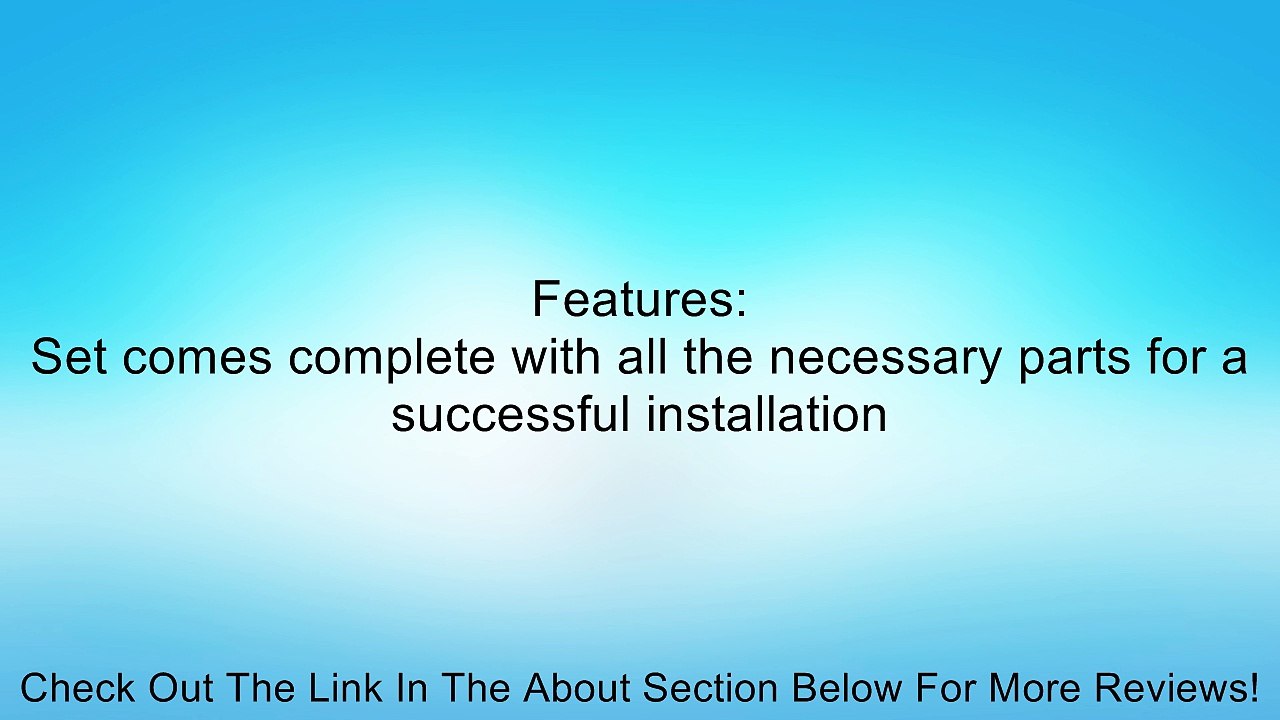 Features:
Set comes complete with all the necessary parts for a successful installation

Check Out The Link In The About Section Below For More Reviews!